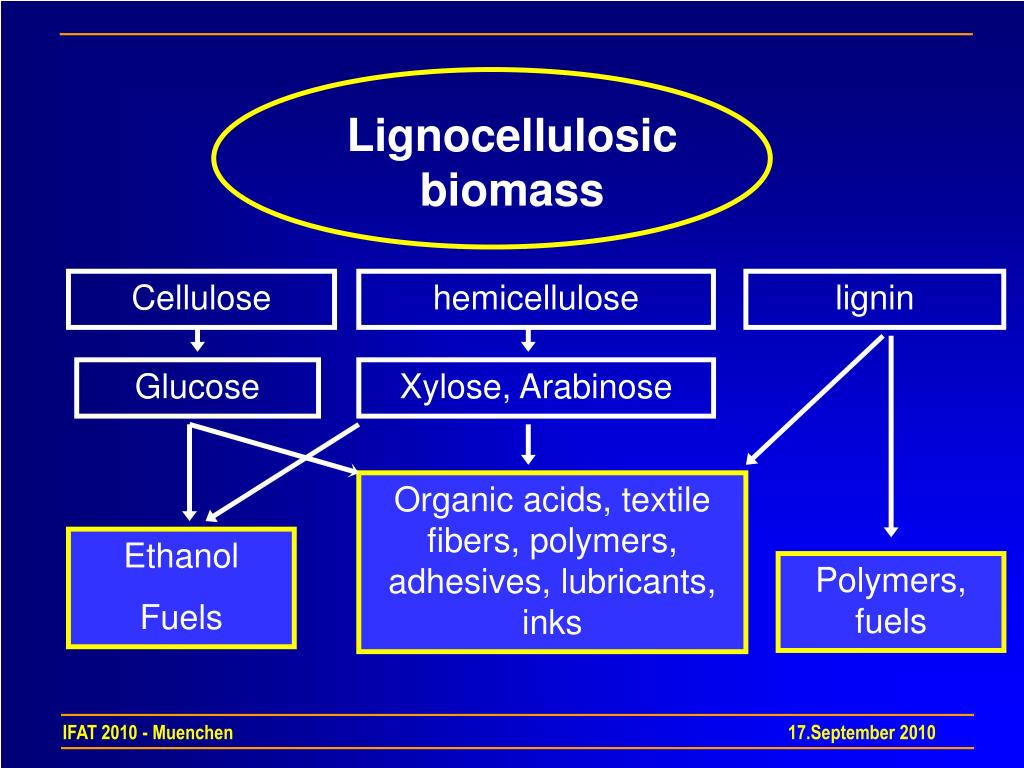 Lignocellulosic biomass

Cellulose

hemicellulose

lignin

Glucose

Xylose, Arabinose

Ethanol

Fuels

Organic acids, textile fibers, polymers, adhesives, lubricants, inks

Polymers, fuels

IFAT 2010 - Muenchen

17.September 2010